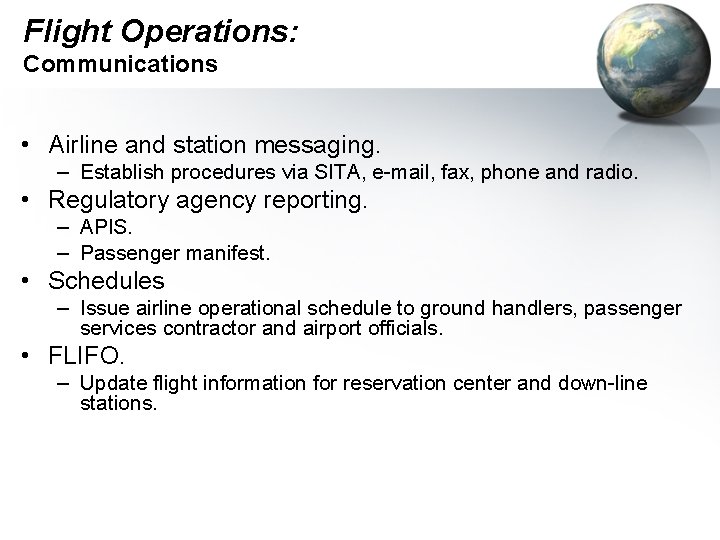 Flight Operations:
Communications

• Airline and station messaging.
– Establish procedures via SITA, e-mail, fax, phone and radio.
• Regulatory agency reporting.
– APIS.
– Passenger manifest.
• Schedules
– Issue airline operational schedule to ground handlers, passenger services contractor and airport officials.
• FLIFO.
– Update flight information for reservation center and down-line stations.